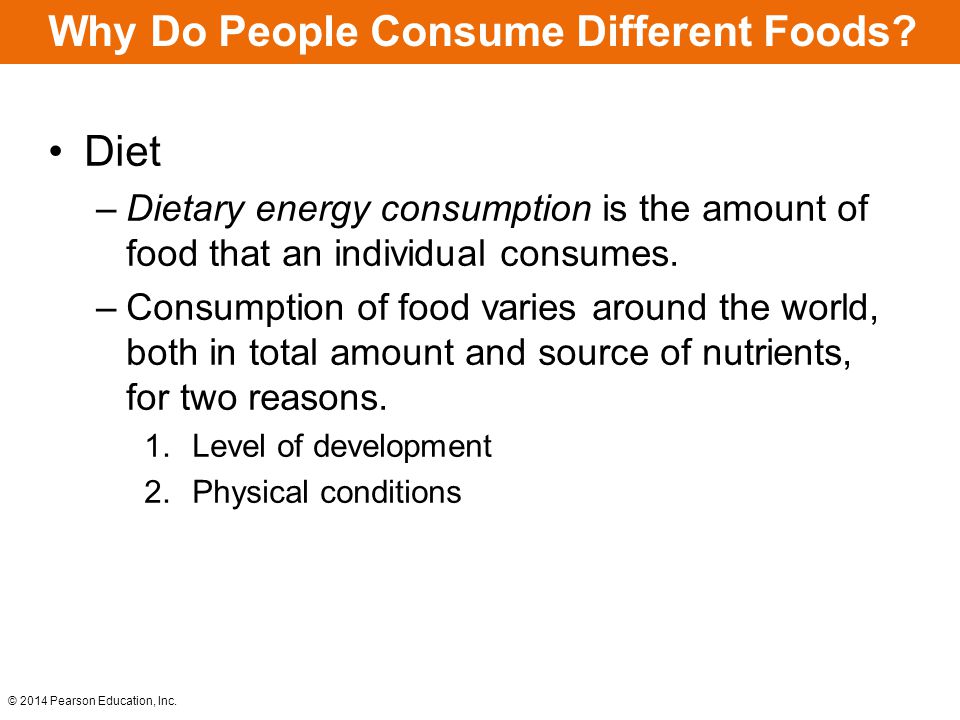 Why Do People Consume Different Foods?

• Diet

– Dietary energy consumption is the amount of food that an individual consumes.

– Consumption of food varies around the world, both in total amount and source of nutrients, for two reasons.

1. Level of development
2. Physical conditions

© 2014 Pearson Education, Inc.